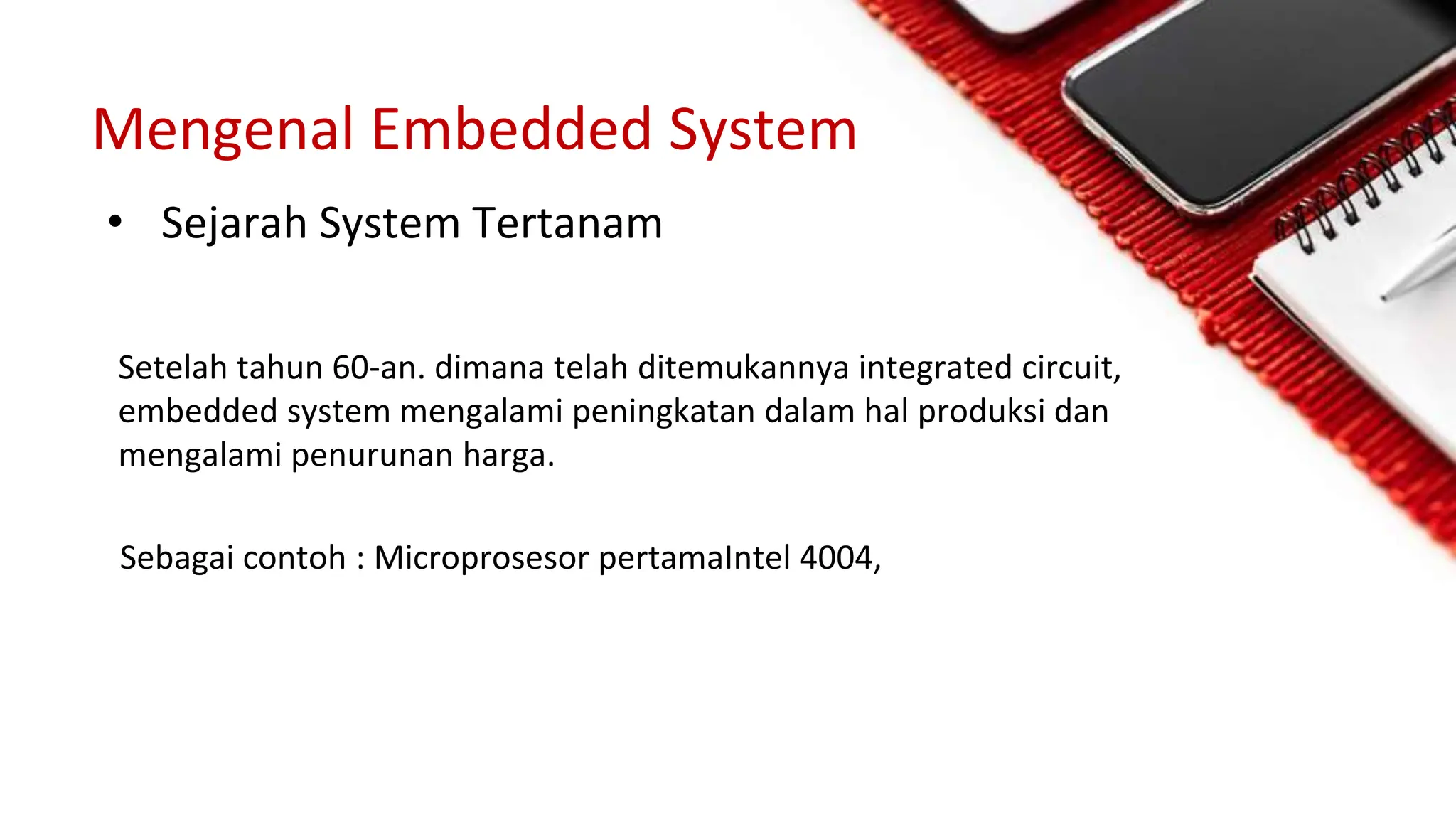 Mengenal Embedded System

• Sejarah System Tertanam

Setelah tahun 60-an. dimana telah ditemukannya integrated circuit, embedded system mengalami peningkatan dalam hal produksi dan mengalami penurunan harga.

Sebagai contoh : Microprosesor pertamaIntel 4004,